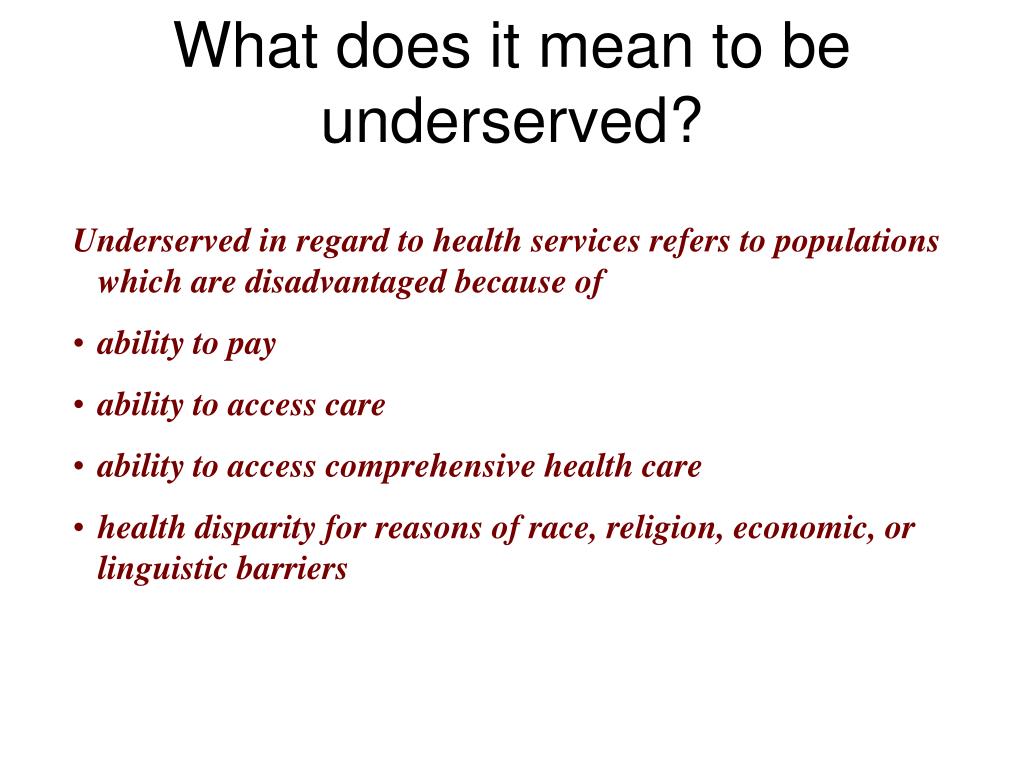 What does it mean to be underserved?

Underserved in regard to health services refers to populations which are disadvantaged because of

• ability to pay

• ability to access care

• ability to access comprehensive health care

• health disparity for reasons of race, religion, economic, or linguistic barriers